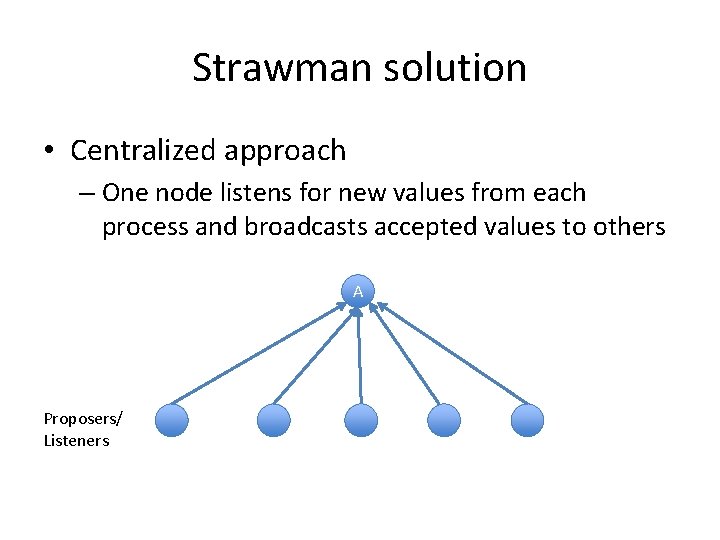 Strawman solution

• Centralized approach

– One node listens for new values from each process and broadcasts accepted values to others

A

Proposers/
Listeners